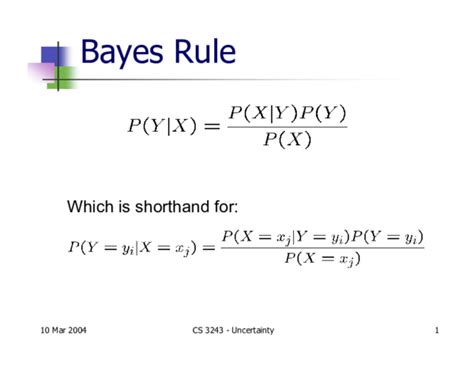 Bayes Rule

$P(Y|X) = \frac{P(X|Y)P(Y)}{P(X)}$

Which is shorthand for:

$P(Y = y_i|X = x_j) = \frac{P(X = x_j|Y = y_i)P(Y = y_i)}{P(X = x_j)}$

10 Mar 2004

CS 3243 - Uncertainty

1